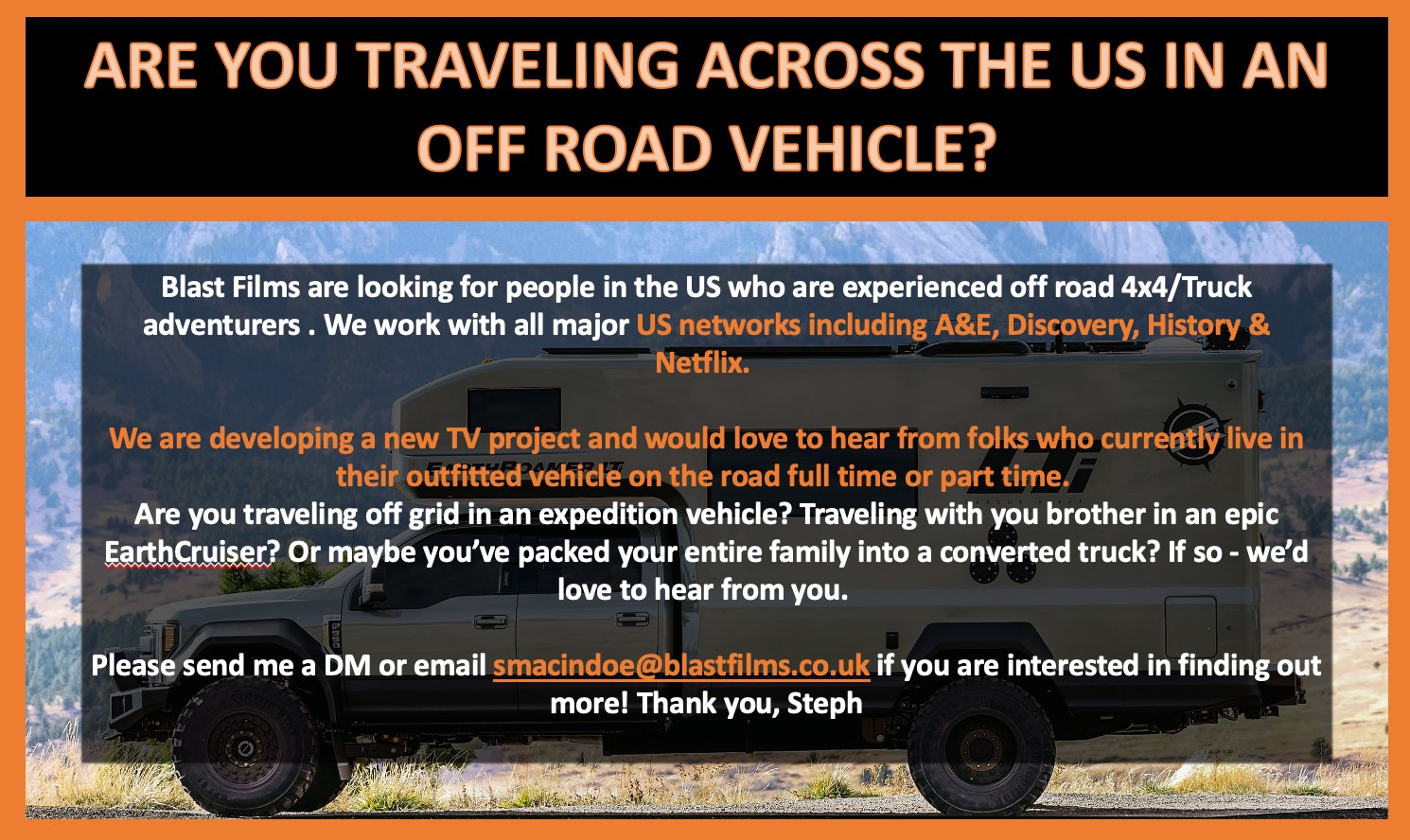 ARE YOU TRAVELING ACROSS THE US IN AN OFF ROAD VEHICLE?

Blast Films are looking for people in the US who are experienced off road 4x4/Truck adventurers . We work with all major US networks including A&E, Discovery, History & Netflix.

We are developing a new TV project and would love to hear from folks who currently live in their outfitted vehicle on the road full time or part time.

Are you traveling off grid in an expedition vehicle? Traveling with you brother in an epic EarthCruiser? Or maybe you've packed your entire family into a converted truck? If so - we'd love to hear from you.

Please send me a DM or email smacindoe@blastfilms.co.uk if you are interested in finding out more! Thank you, Steph